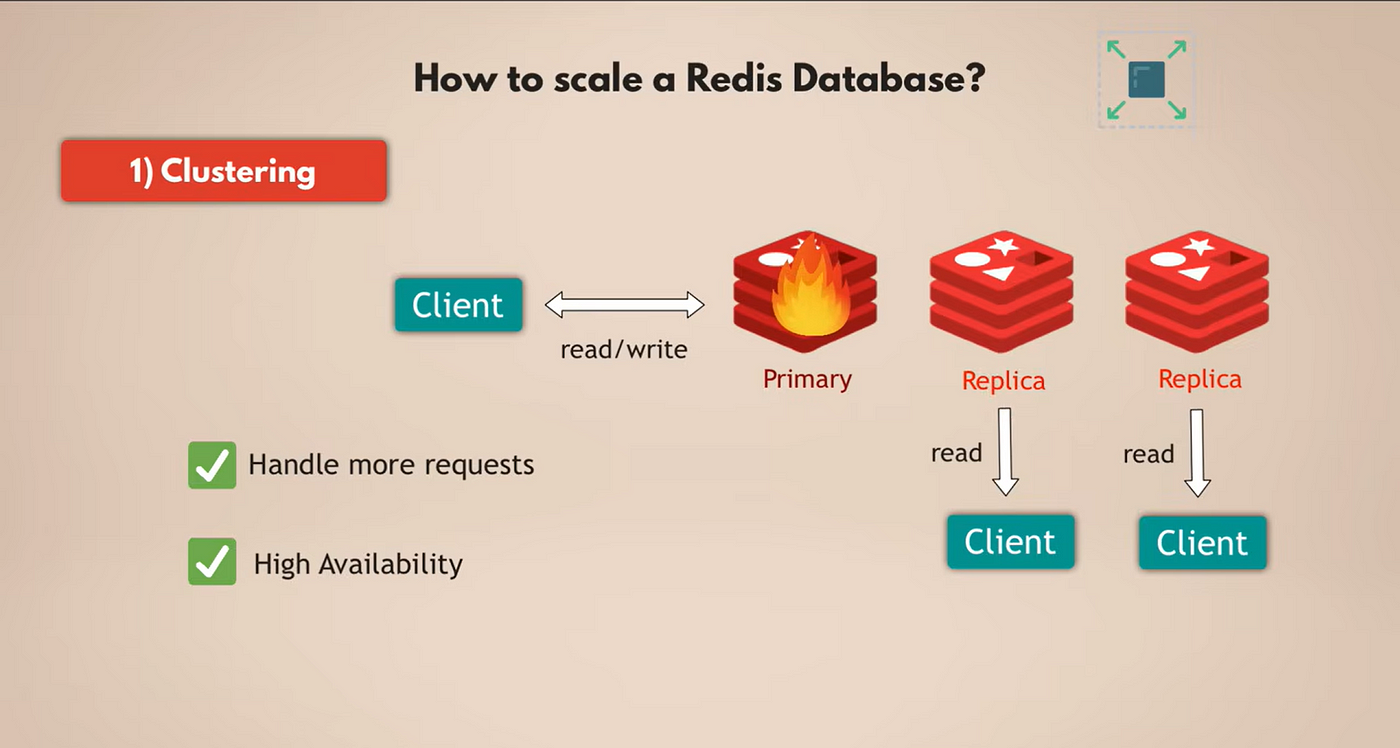 How to scale a Redis Database?

1) Clustering

Client

read/write

Primary

Replica

Replica

read

read

Client

Client

Handle more requests

High Availability